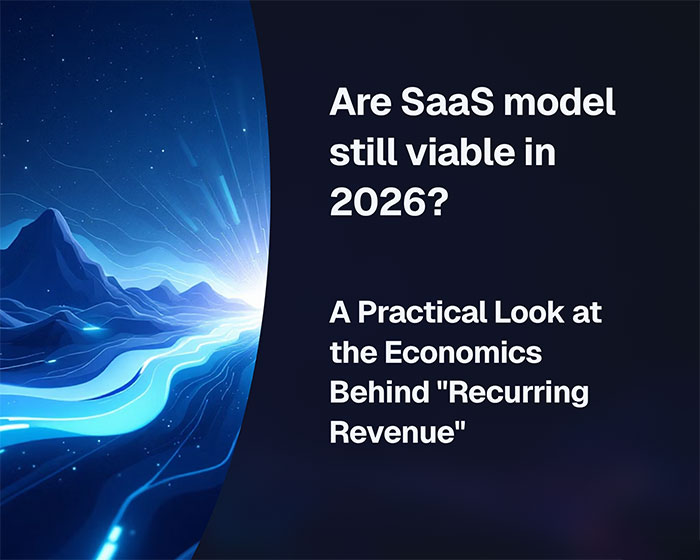 Are SaaS model still viable in 2026?

A Practical Look at the Economics Behind "Recurring Revenue"